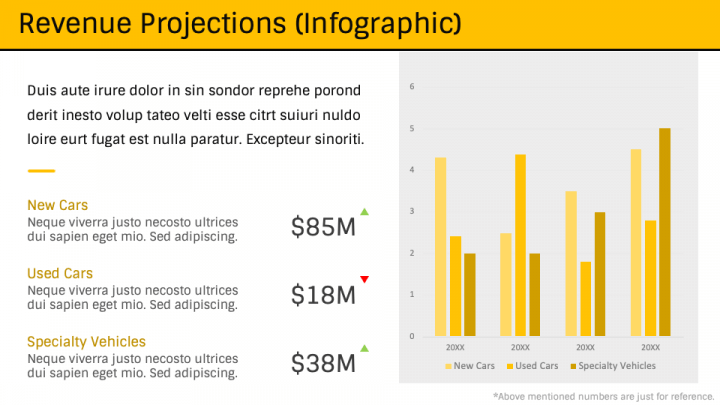 Revenue Projections (Infographic)

Duis aute irure dolor in sin sondor reprehe porond derit inesto volup tateo velti esse citrt suiuri nuldo loire eurt fugat est nulla paratur. Excepteur sinoriti.

New Cars
Neque viverra justo necosto ultrices dui sapien eget mio. Sed adipiscing.
$85M

Used Cars
Neque viverra justo necosto ultrices dui sapien eget mio. Sed adipiscing.
$18M

Specialty Vehicles
Neque viverra justo necosto ultrices dui sapien eget mio. Sed adipiscing.
$38M

6
5
4
3
2
1
0
20XX 20XX 20XX 20XX
New Cars Used Cars Specialty Vehicles

*Above mentioned numbers are just for reference.